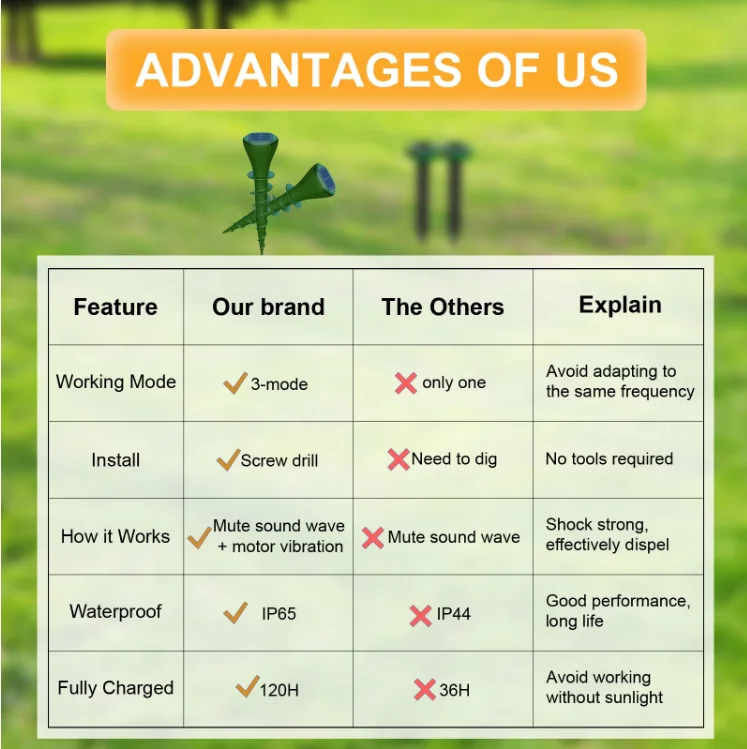 ADVANTAGES OF US

| Feature | Our brand | The Others | Explain |
|---|---|---|---|
| Working Mode | ✓ 3-mode | ✗ only one | Avoid adapting to the same frequency |
| Install | ✓ Screw drill | ✗ Need to dig | No tools required |
| How it Works | ✓ Mute sound wave + motor vibration | ✗ Mute sound wave | Shock strong, effectively dispel |
| Waterproof | ✓ IP65 | ✗ IP44 | Good performance, long life |
| Fully Charged | ✓ 120H | ✗ 36H | Avoid working without sunlight |